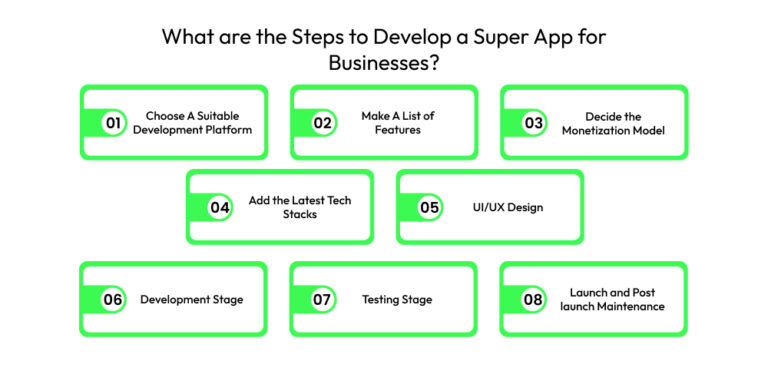 What are the Steps to Develop a Super App for Businesses?

01 Choose A Suitable Development Platform

02 Make A List of Features

03 Decide the Monetization Model

04 Add the Latest Tech Stacks

05 UI/UX Design

06 Development Stage

07 Testing Stage

08 Launch and Post launch Maintenance